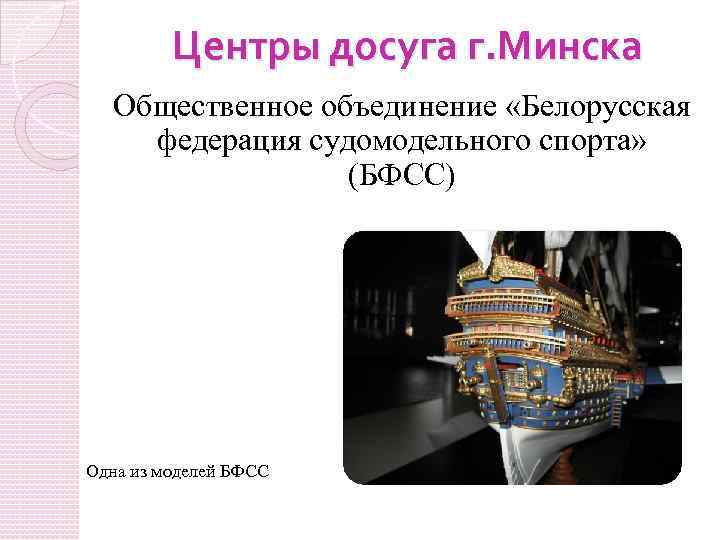 Центры досуга г.Минска

Общественное объединение «Белорусская федерация судомодельного спорта» (БФСС)

Одна из моделей БФСС